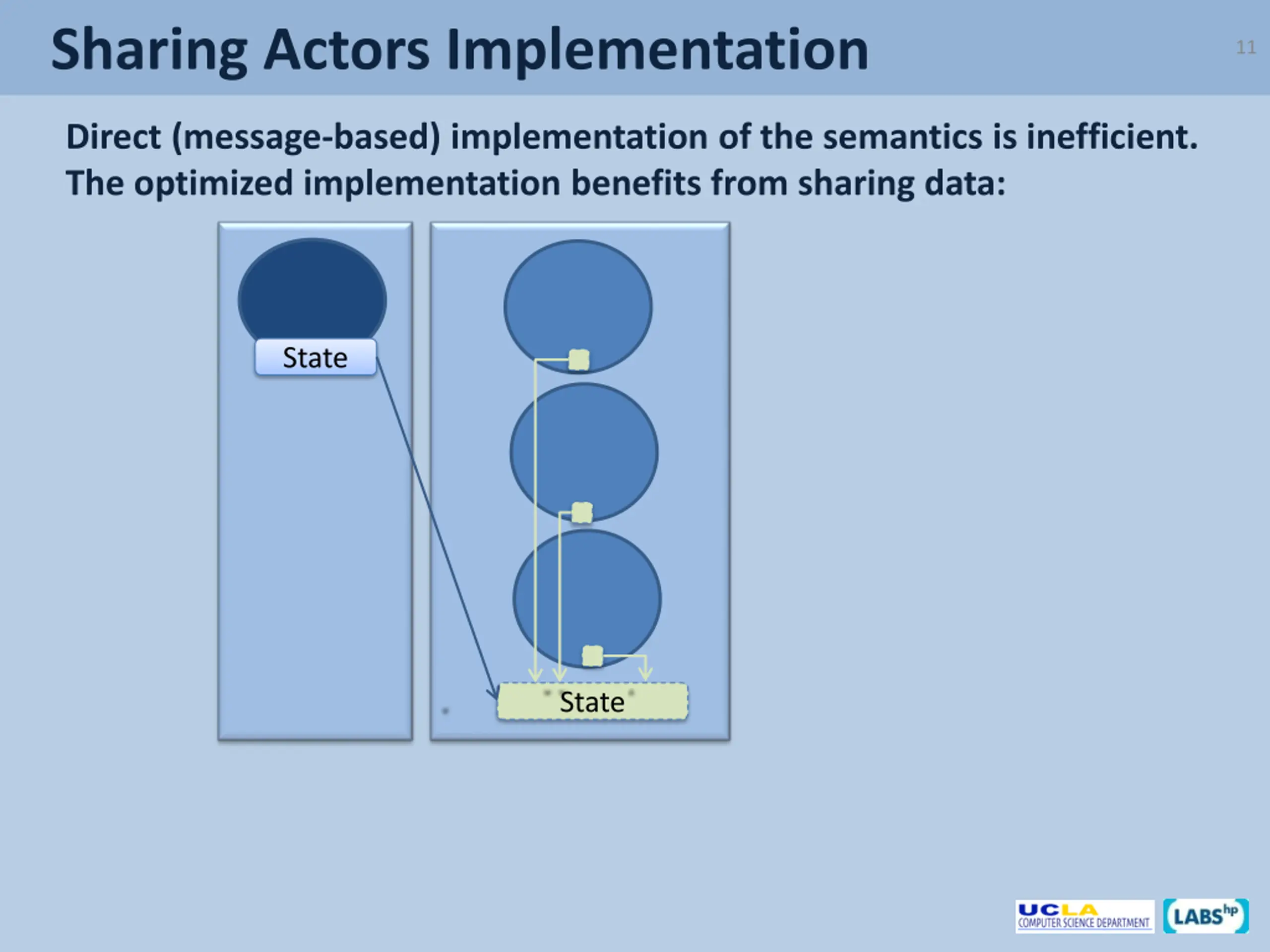 Sharing Actors Implementation

11

Direct (message-based) implementation of the semantics is inefficient. The optimized implementation benefits from sharing data:

State

State

UCLA
COMPUTER SCIENCE DEPARTMENT

LABS hp